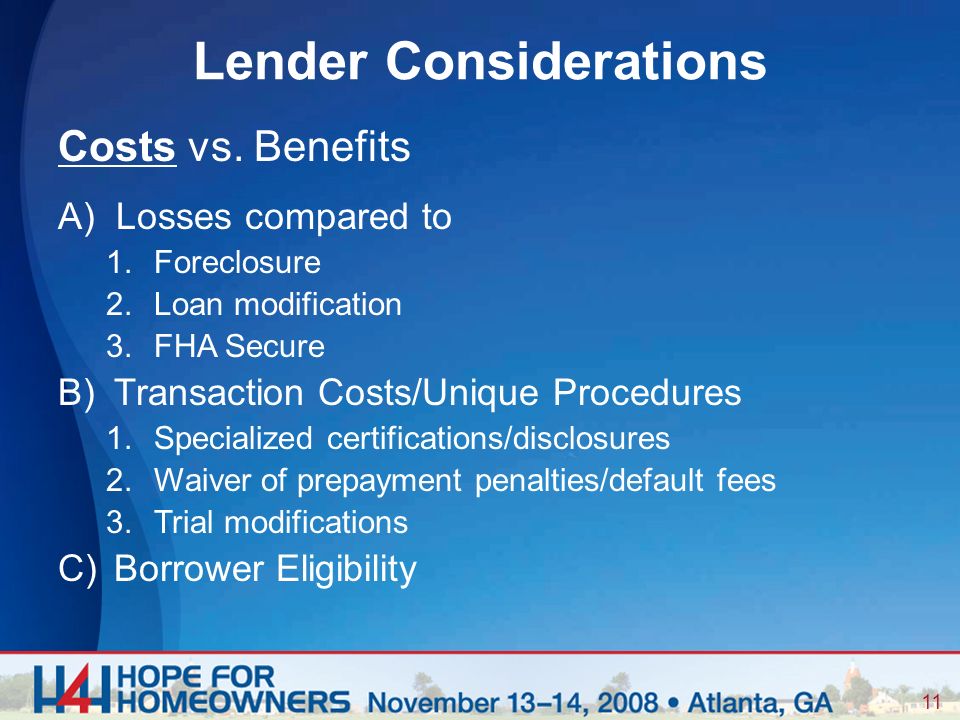 Lender Considerations

Costs vs. Benefits

A) Losses compared to
1. Foreclosure
2. Loan modification
3. FHA Secure

B) Transaction Costs/Unique Procedures
1. Specialized certifications/disclosures
2. Waiver of prepayment penalties/default fees
3. Trial modifications

C) Borrower Eligibility

H4H HOPE FOR HOMEOWNERS November 13–14, 2008 • Atlanta, GA

11